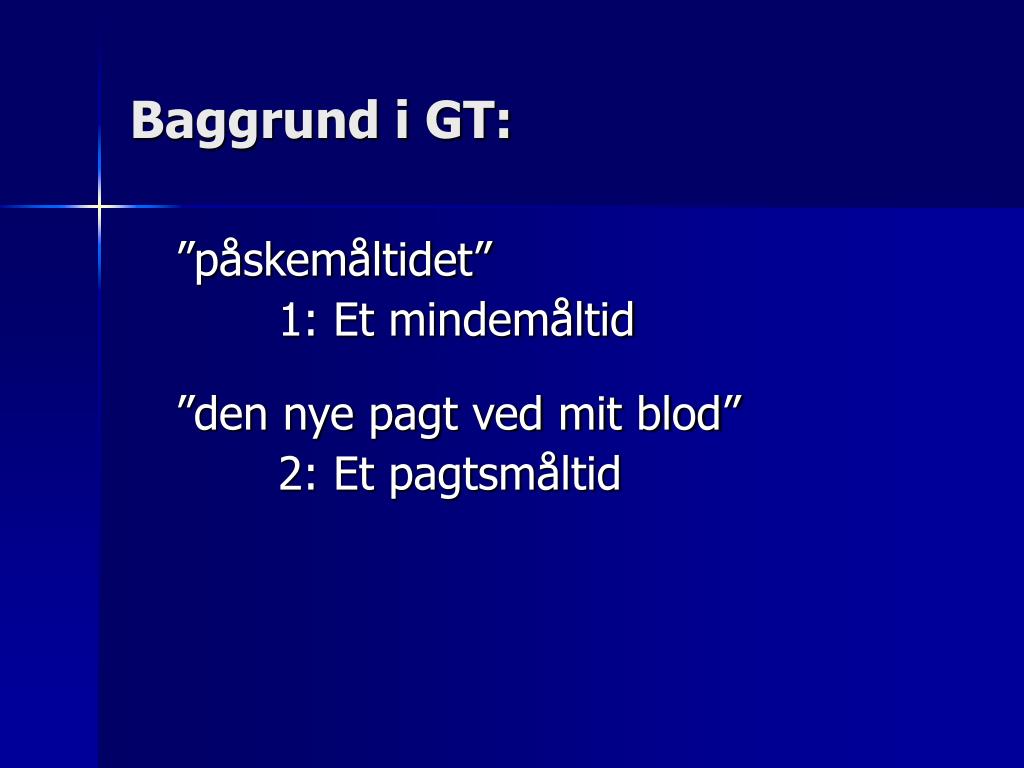 Baggrund i GT:

”påskemåltidet”
1: Et mindemåltid

”den nye pagt ved mit blod”
2: Et pagtsmåltid